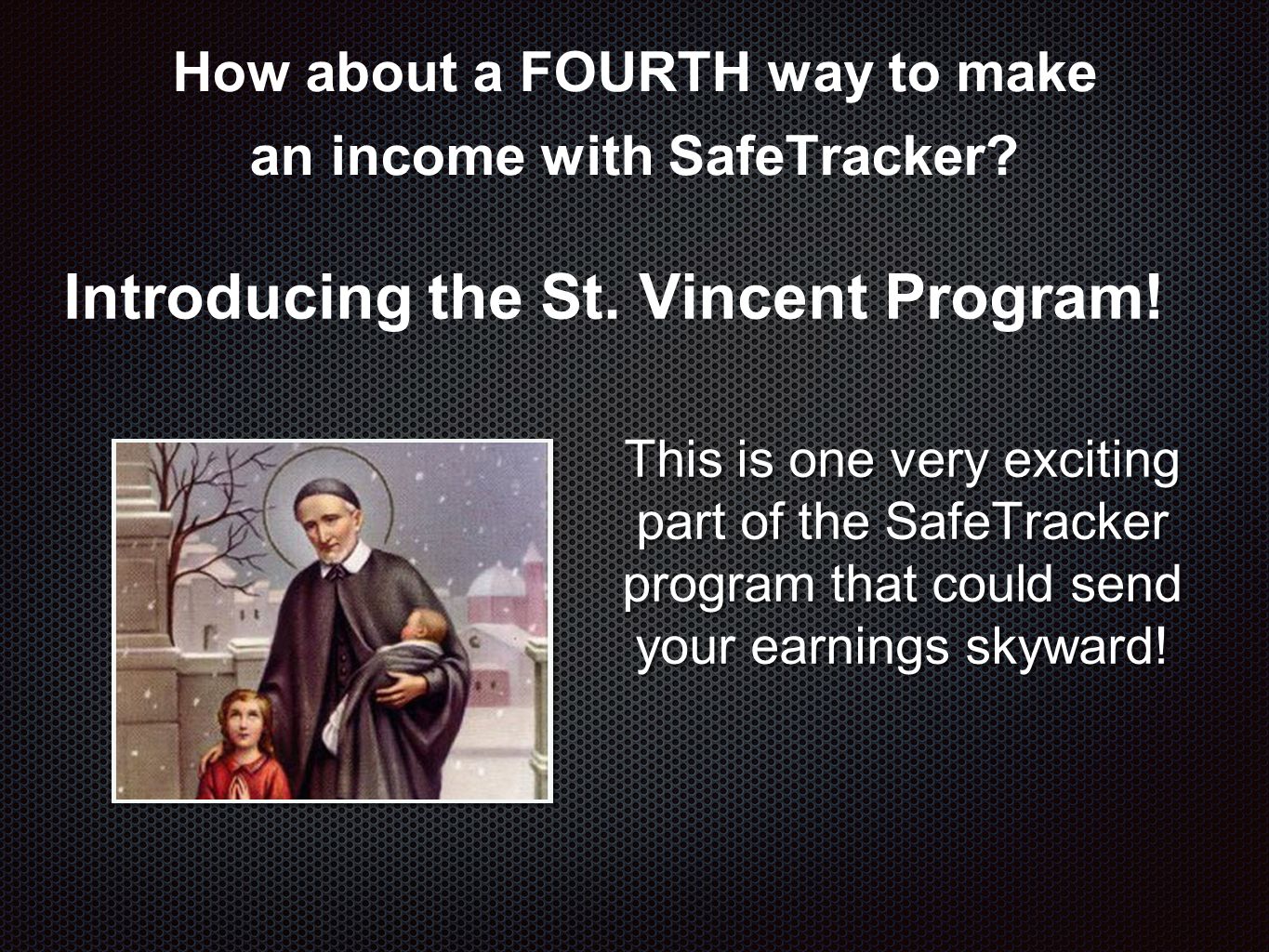 How about a FOURTH way to make an income with SafeTracker?

Introducing the St. Vincent Program!

This is one very exciting part of the SafeTracker program that could send your earnings skyward!